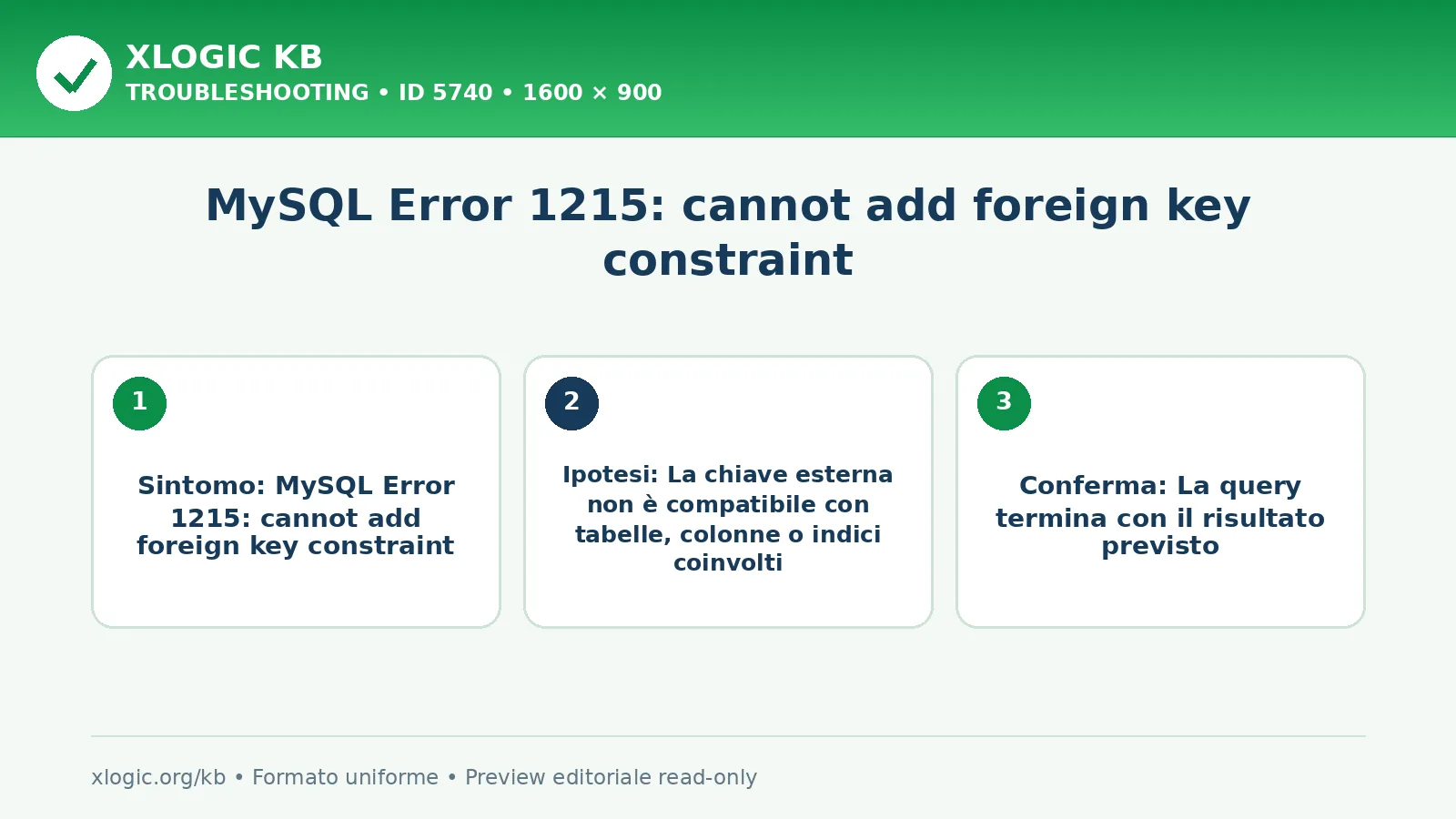 XLOGIC KB
TROUBLESHOOTING • ID 5740 • 1600 × 900

MySQL Error 1215: cannot add foreign key constraint

1

Sintomo: MySQL Error 1215: cannot add foreign key constraint

2

Ipotesi: La chiave esterna non è compatibile con tabelle, colonne o indici coinvolti

3

Conferma: La query termina con il risultato previsto

xlogic.org/kb • Formato uniforme • Preview editoriale read-only